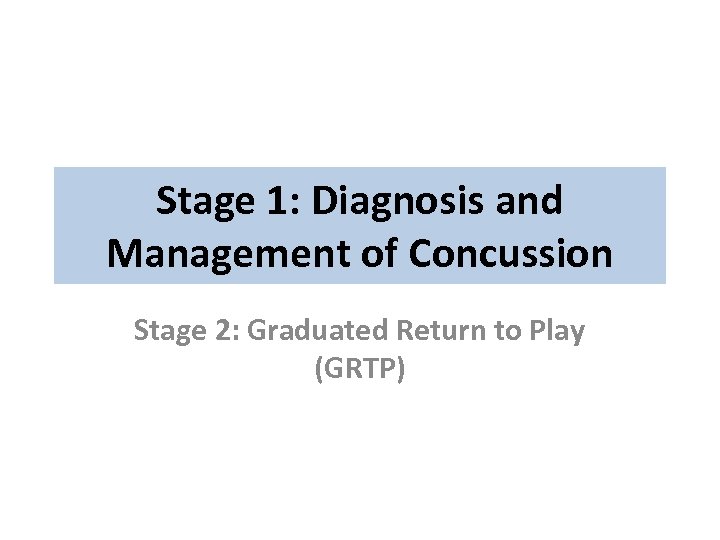 Stage 1: Diagnosis and Management of Concussion

Stage 2: Graduated Return to Play (GRTP)